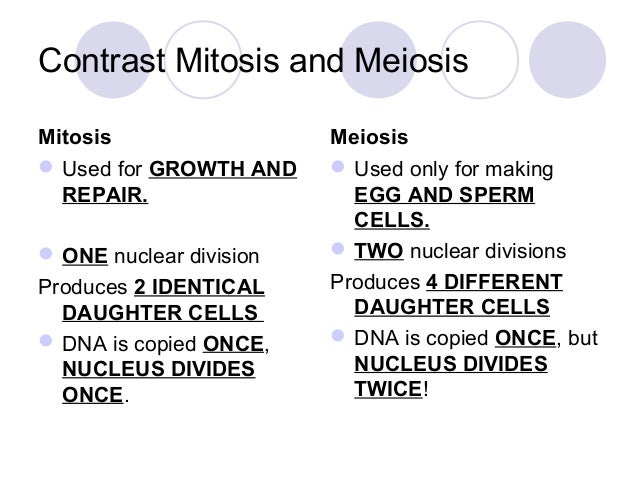 Contrast Mitosis and Meiosis

Mitosis
Used for GROWTH AND REPAIR.

ONE nuclear division

Produces 2 IDENTICAL DAUGHTER CELLS

DNA is copied ONCE, NUCLEUS DIVIDES ONCE.

Meiosis
Used only for making EGG AND SPERM CELLS.

TWO nuclear divisions

Produces 4 DIFFERENT DAUGHTER CELLS

DNA is copied ONCE, but NUCLEUS DIVIDES TWICE!